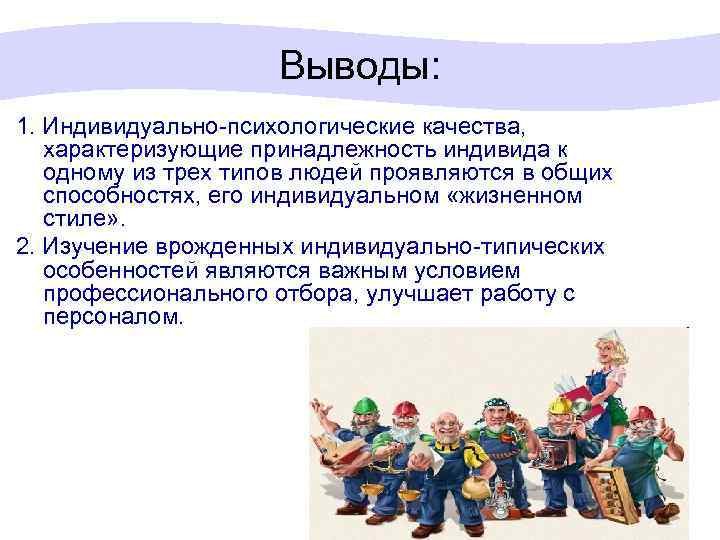 Выводы:

1. Индивидуально-психологические качества, характеризующие принадлежность индивида к одному из трех типов людей проявляются в общих способностях, его индивидуальном «жизненном стиле».

2. Изучение врожденных индивидуально-типических особенностей являются важным условием профессионального отбора, улучшает работу с персоналом.